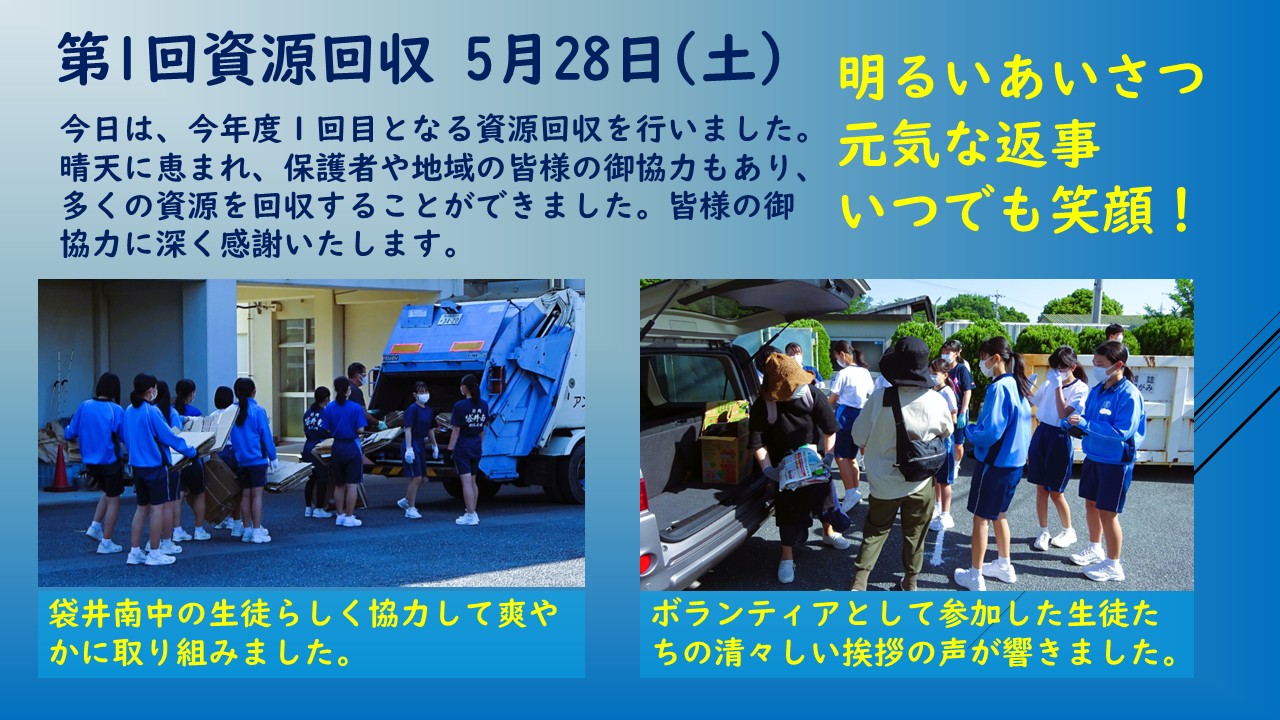 第1回資源回収 5月28日(土)

今日は、今年度1回目となる資源回収を行いました。晴天に恵まれ、保護者や地域の皆様の御協力もあり、多くの資源を回収することができました。皆様の御協力に深く感謝いたします。

明るいあいさつ
元気な返事
いつでも笑顔!

袋井南中の生徒らしく協力して爽やかに取り組みました。

ボランティアとして参加した生徒たちの清々しい挨拶の声が響きました。